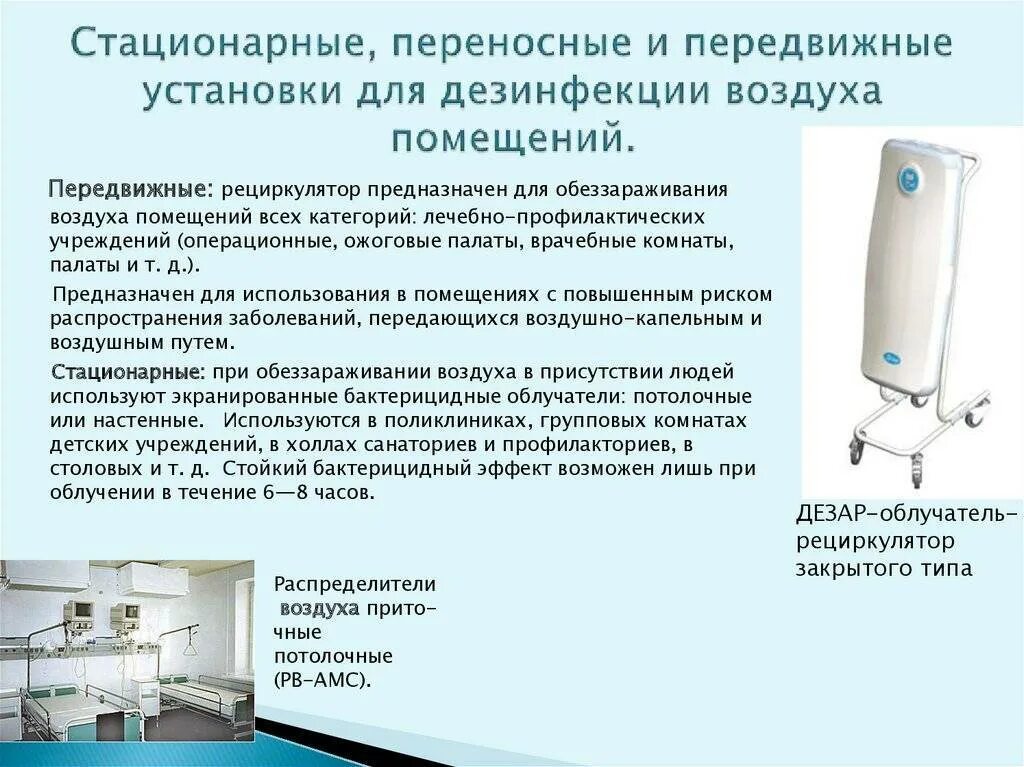 Стационарные, переносные и передвижные установки для дезинфекции воздуха помещений.

Передвижные: рециркулятор предназначен для обеззараживания воздуха помещений всех категорий: лечебно-профилактических учреждений (операционные, ожоговые палаты, врачебные комнаты, палаты и т. д.).

Предназначен для использования в помещениях с повышенным риском распространения заболеваний, передающихся воздушно-капельным и воздушным путем.

Стационарные: при обеззараживании воздуха в присутствии людей используют экранированные бактерицидные облучатели: потолочные или настенные. Используются в поликлиниках, групповых комнатах детских учреждений, в холлах санаториев и профилакториев, в столовых и т. д. Стойкий бактерицидный эффект возможен лишь при облучении в течение 6—8 часов.

ДЕЗАР-облучатель-рециркулятор закрытого типа

Распределители воздуха приточные потолочные (РВ-АМС).